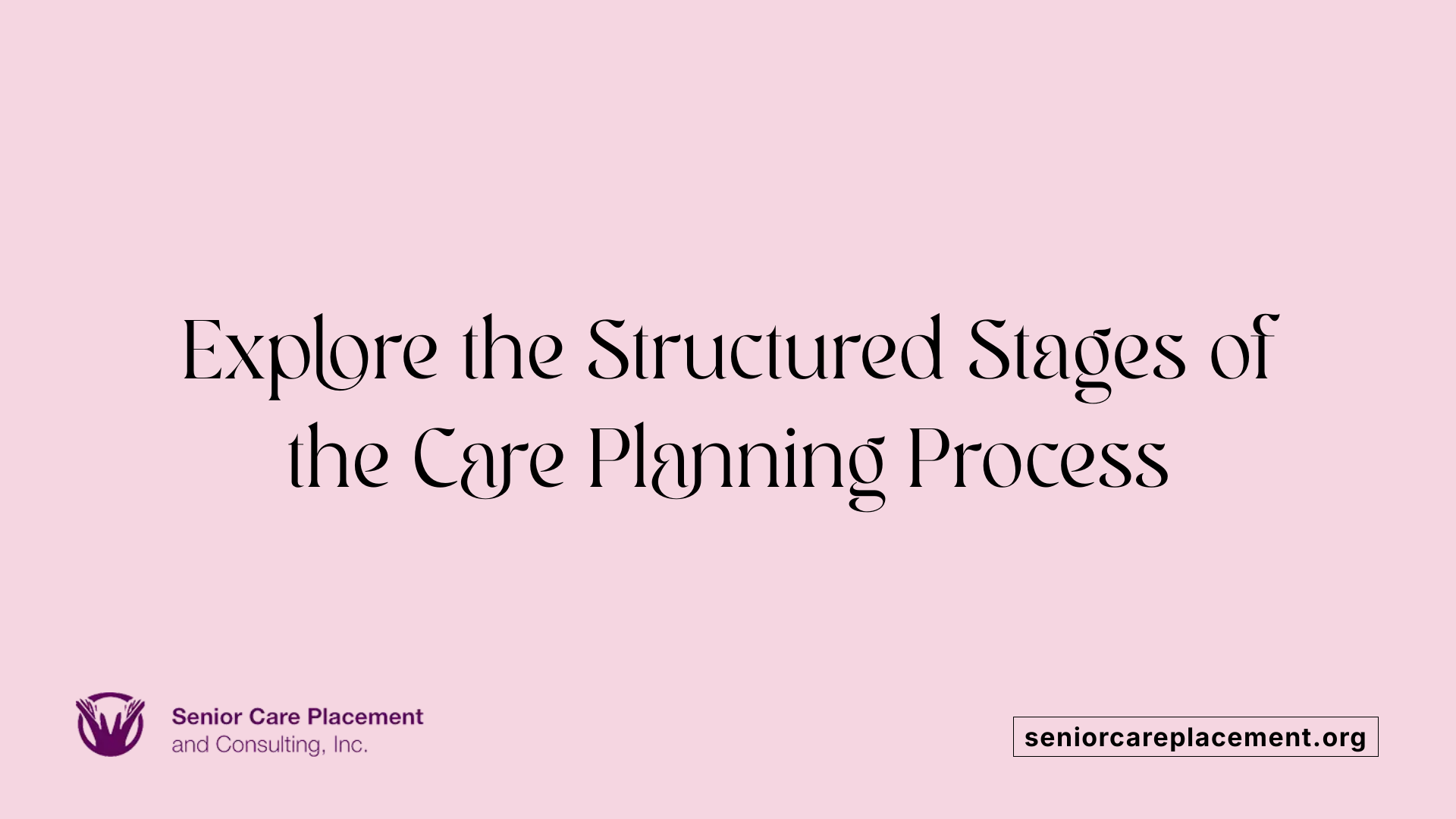 Explore the Structured Stages of the Care Planning Process

Senior Care Placement
and Consulting, Inc.

seniorcareplacement.org